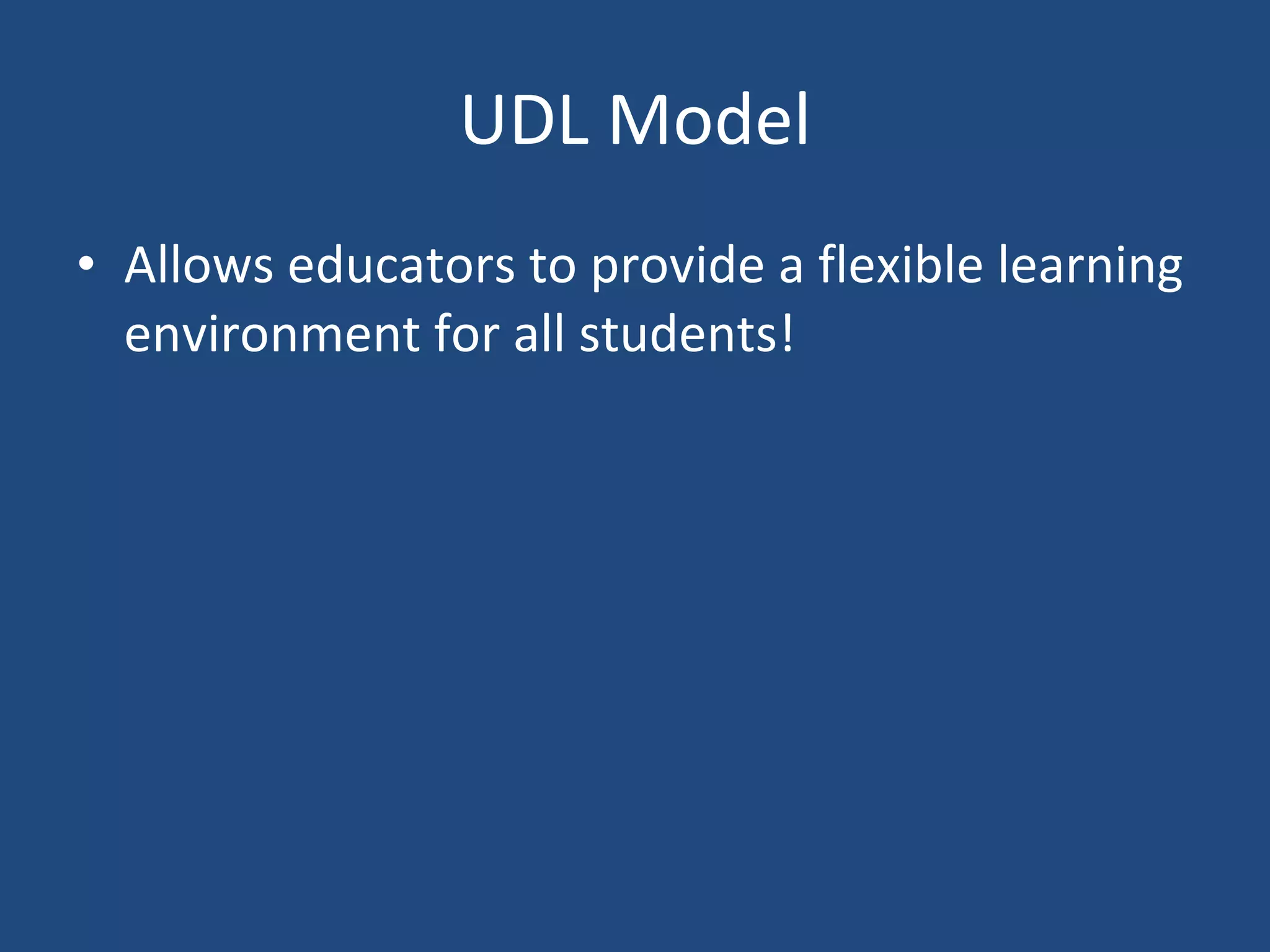 UDL Model

• Allows educators to provide a flexible learning environment for all students!